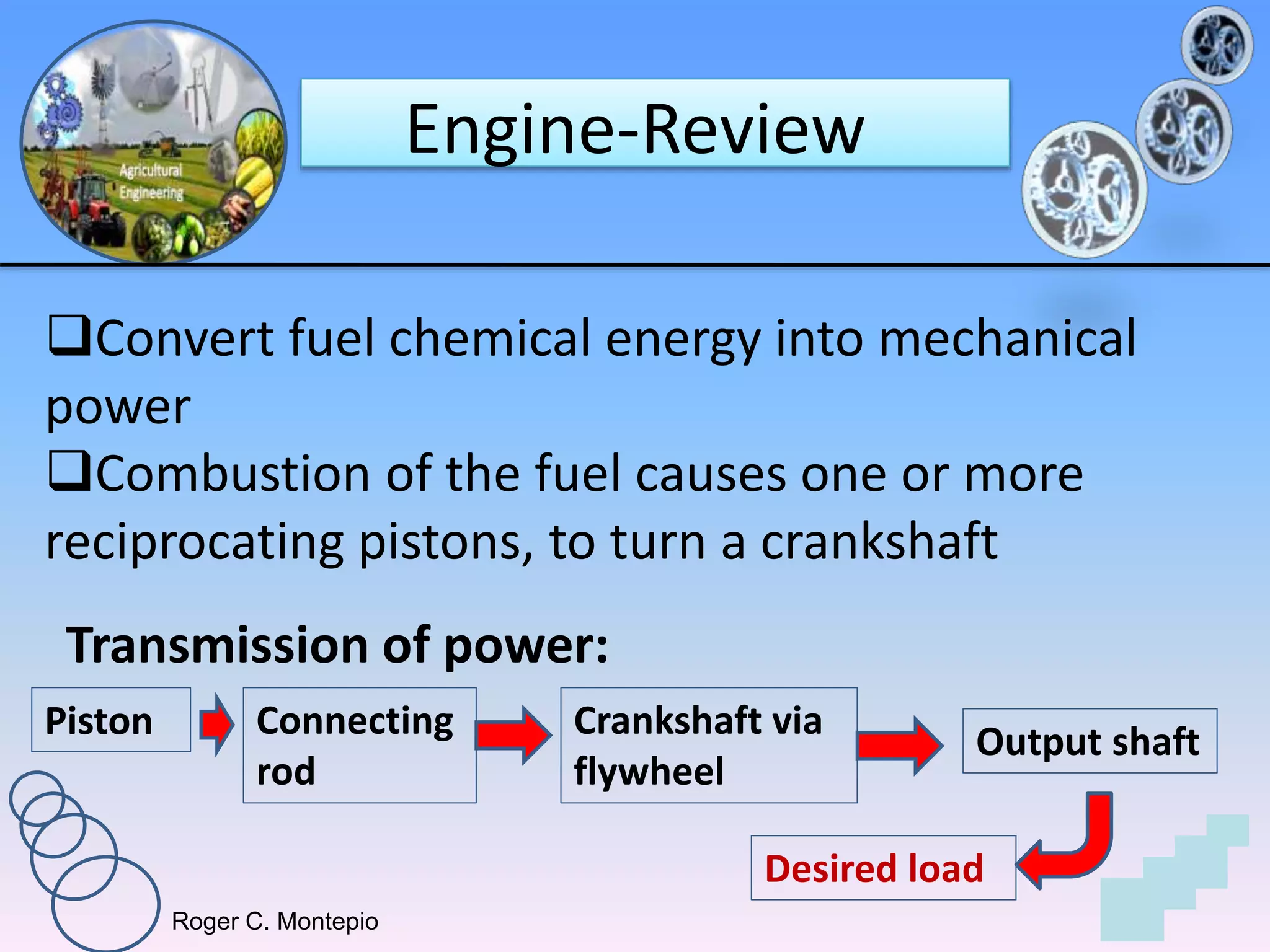 Agricultural Engineering

Engine-Review

❑Convert fuel chemical energy into mechanical power

❑Combustion of the fuel causes one or more reciprocating pistons, to turn a crankshaft

Transmission of power:

Piston

Connecting rod

Crankshaft via flywheel

Output shaft

Desired load

Roger C. Montepio